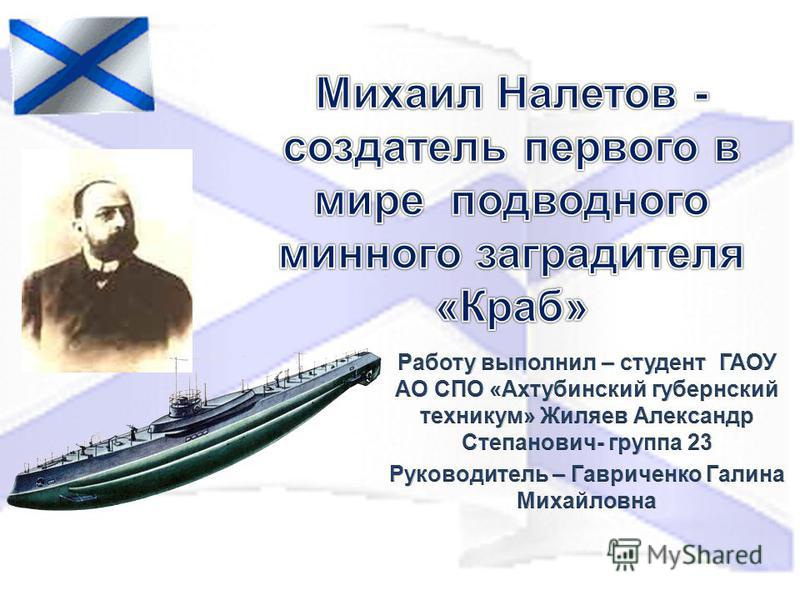 Михаил Налетов - создатель первого в мире подводного минного заградителя «Краб»

Работу выполнил – студент ГАОУ АО СПО «Ахтубинский губернский техникум» Жиляев Александр Степанович- группа 23

Руководитель – Гавриченко Галина Михайловна

MyShared